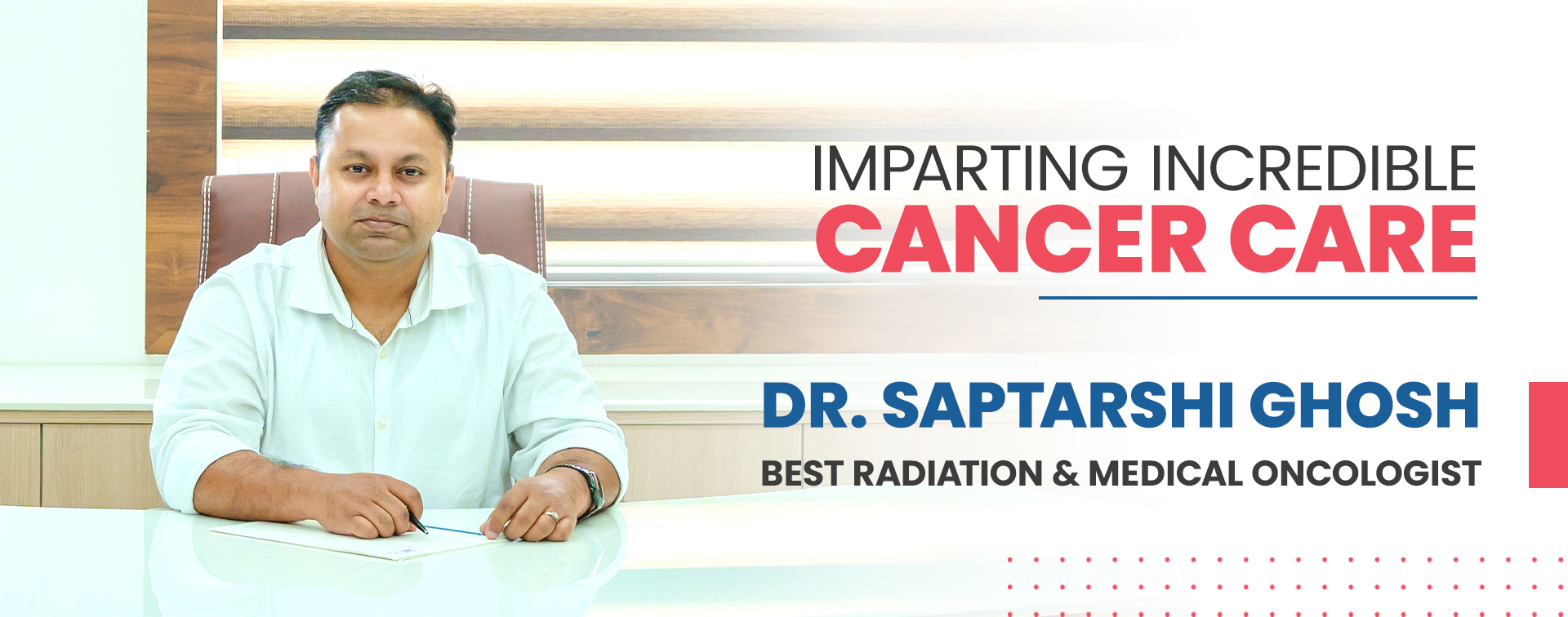 IMPARTING INCREDIBLE
CANCER CARE

DR. SAPTARSHI GHOSH
BEST RADIATION & MEDICAL ONCOLOGIST